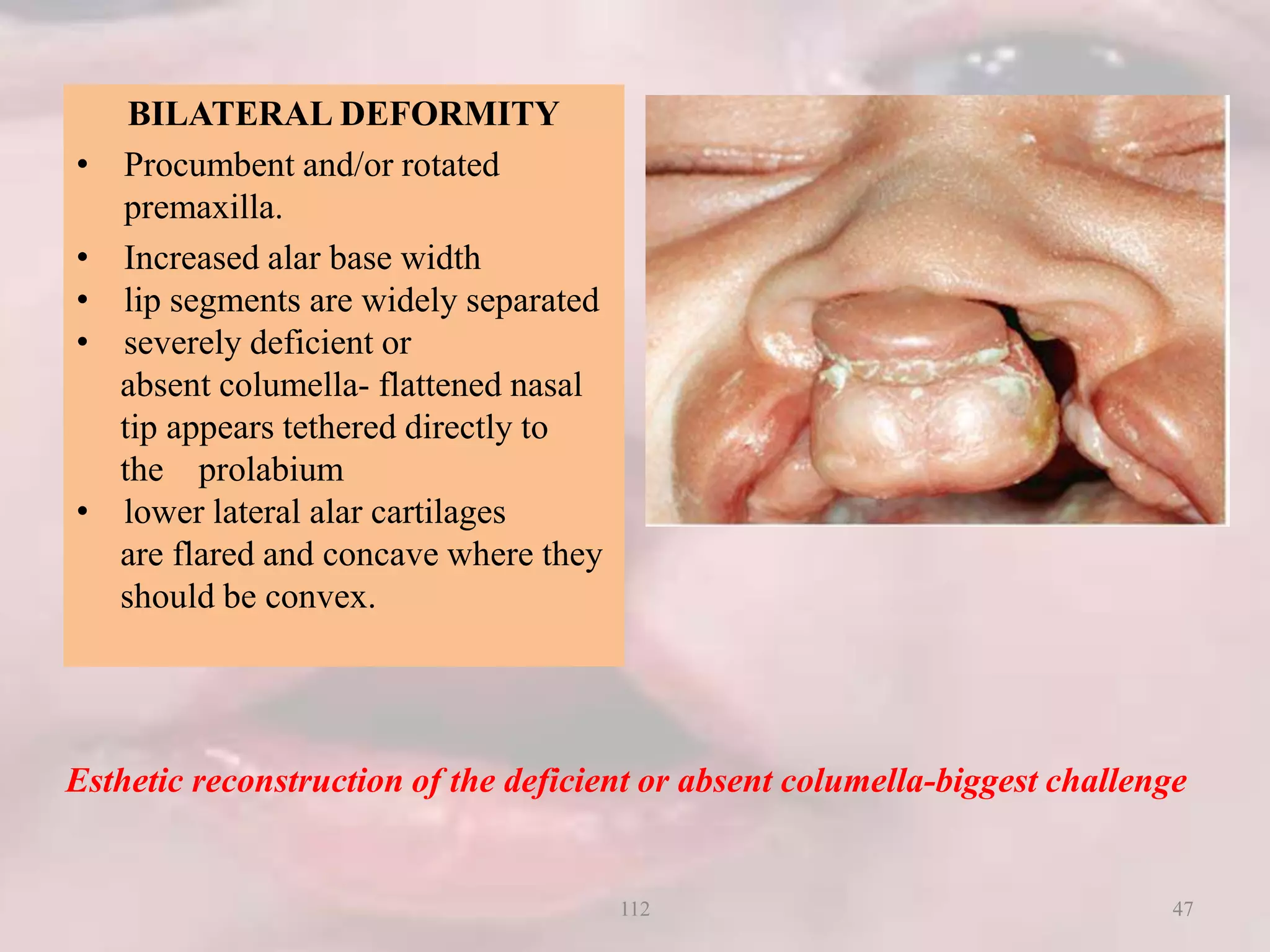 BILATERAL DEFORMITY

• Procumbent and/or rotated premaxilla.
• Increased alar base width
• lip segments are widely separated
• severely deficient or absent columella- flattened nasal tip appears tethered directly to the prolabium
• lower lateral alar cartilages are flared and concave where they should be convex.

Esthetic reconstruction of the deficient or absent columella-biggest challenge

112

47